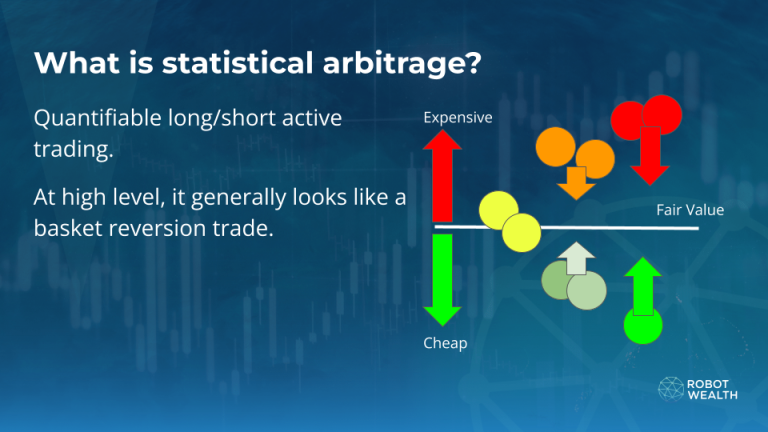 What is statistical arbitrage?

Quantifiable long/short active trading.

At high level, it generally looks like a basket reversion trade.

Expensive

Fair Value

Cheap

ROBOT WEALTH